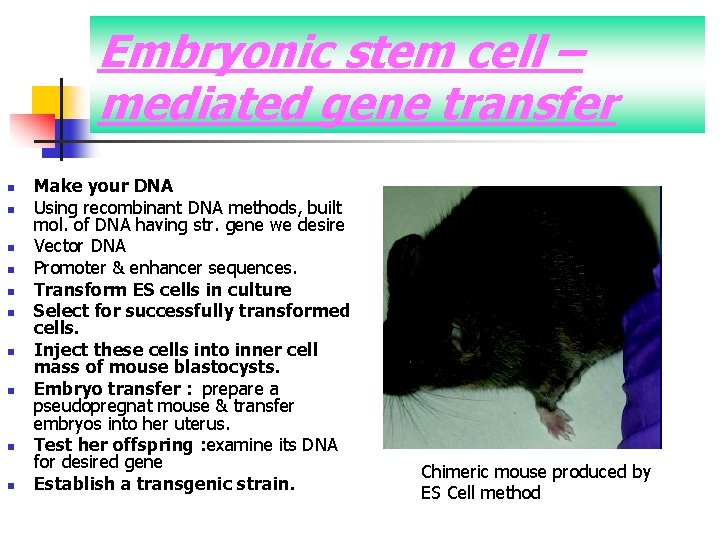 Embryonic stem cell – mediated gene transfer

- Make your DNA
- Using recombinant DNA methods, built mol. of DNA having str. gene we desire
- Vector DNA
- Promoter & enhancer sequences.
- Transform ES cells in culture
- Select for successfully transformed cells.
- Inject these cells into inner cell mass of mouse blastocysts.
- Embryo transfer : prepare a pseudopregnat mouse & transfer embryos into her uterus.
- Test her offspring :examine its DNA for desired gene
- Establish a transgenic strain.

Chimeric mouse produced by ES Cell method